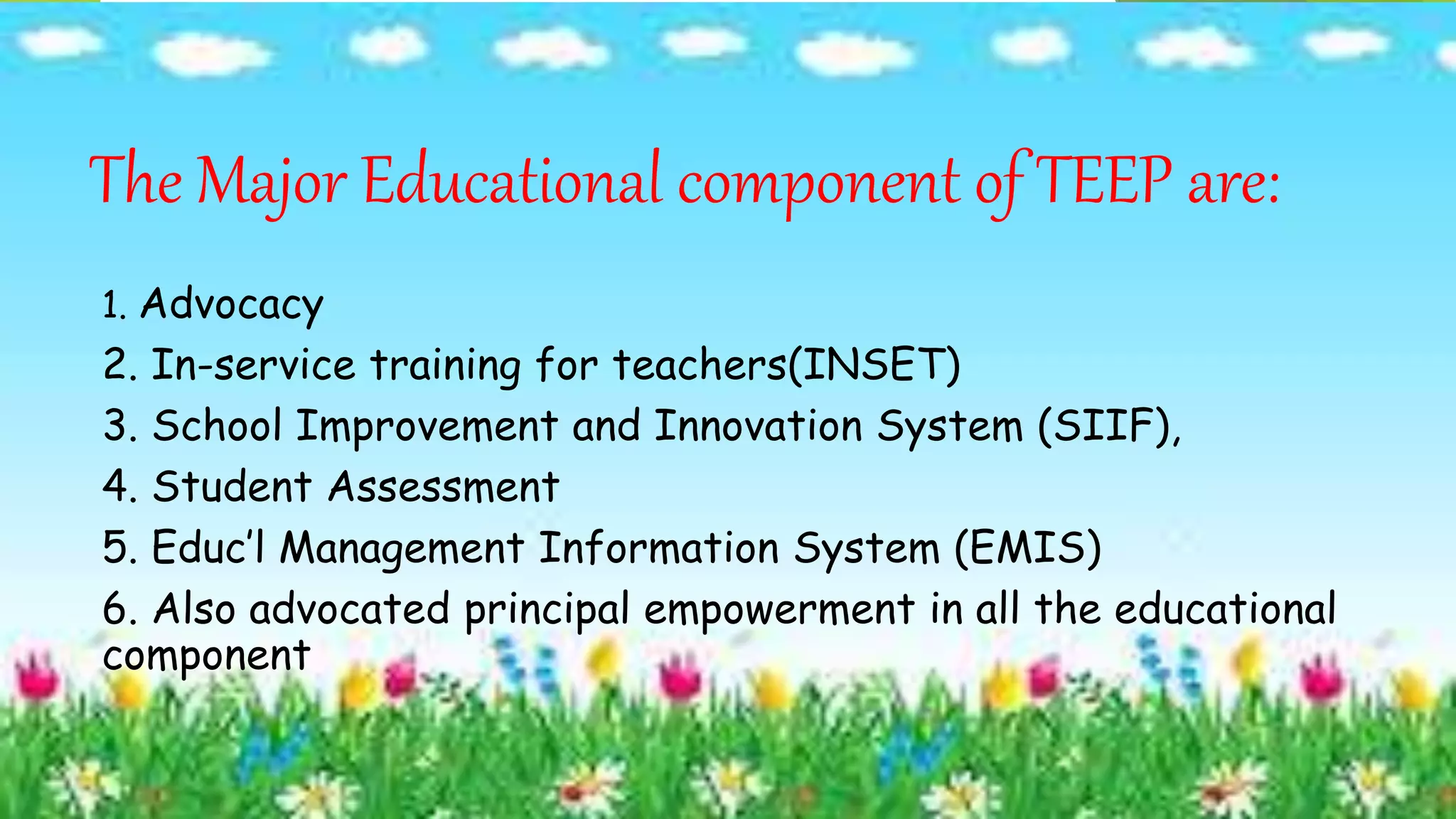 The Major Educational component of TEEP are:

1. Advocacy
2. In-service training for teachers(INSET)
3. School Improvement and Innovation System (SIIF),
4. Student Assessment
5. Educ'l Management Information System (EMIS)
6. Also advocated principal empowerment in all the educational component